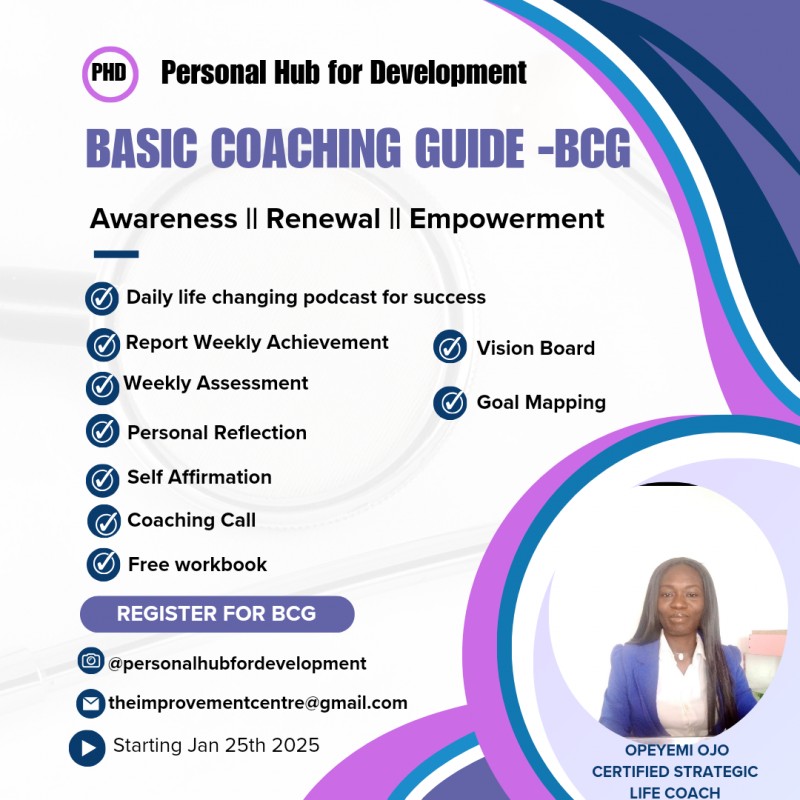 PHD Personal Hub for Development

BASIC COACHING GUIDE -BCG

Awareness || Renewal || Empowerment

Daily life changing podcast for success

Report Weekly Achievement

Weekly Assessment

Personal Reflection

Self Affirmation

Coaching Call

Free workbook

Vision Board

Goal Mapping

REGISTER FOR BCG

@personalhubfordevelopment

theimprovementcentre@gmail.com

Starting Jan 25th 2025

OPEYEMI OJO
CERTIFIED STRATEGIC
LIFE COACH